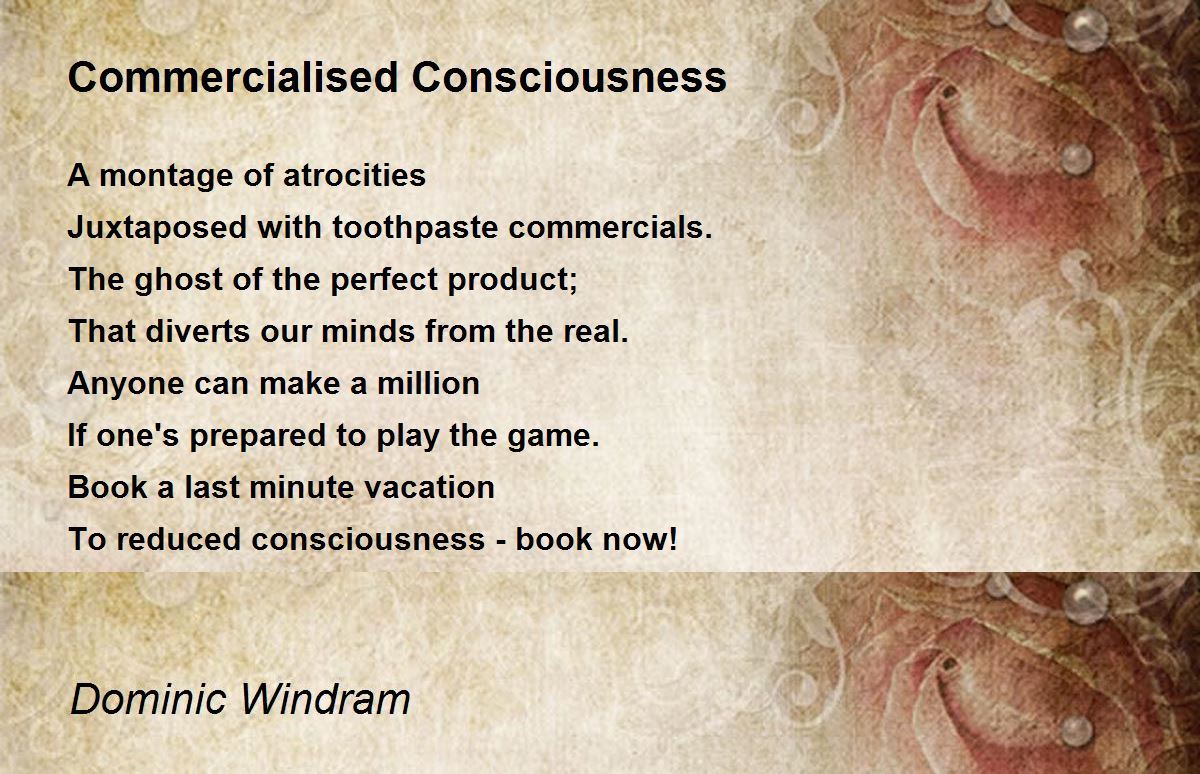 Commercialised Consciousness

A montage of atrocities
Juxtaposed with toothpaste commercials.
The ghost of the perfect product;
That diverts our minds from the real.
Anyone can make a million
If one's prepared to play the game.
Book a last minute vacation
To reduced consciousness - book now!

Dominic Windram